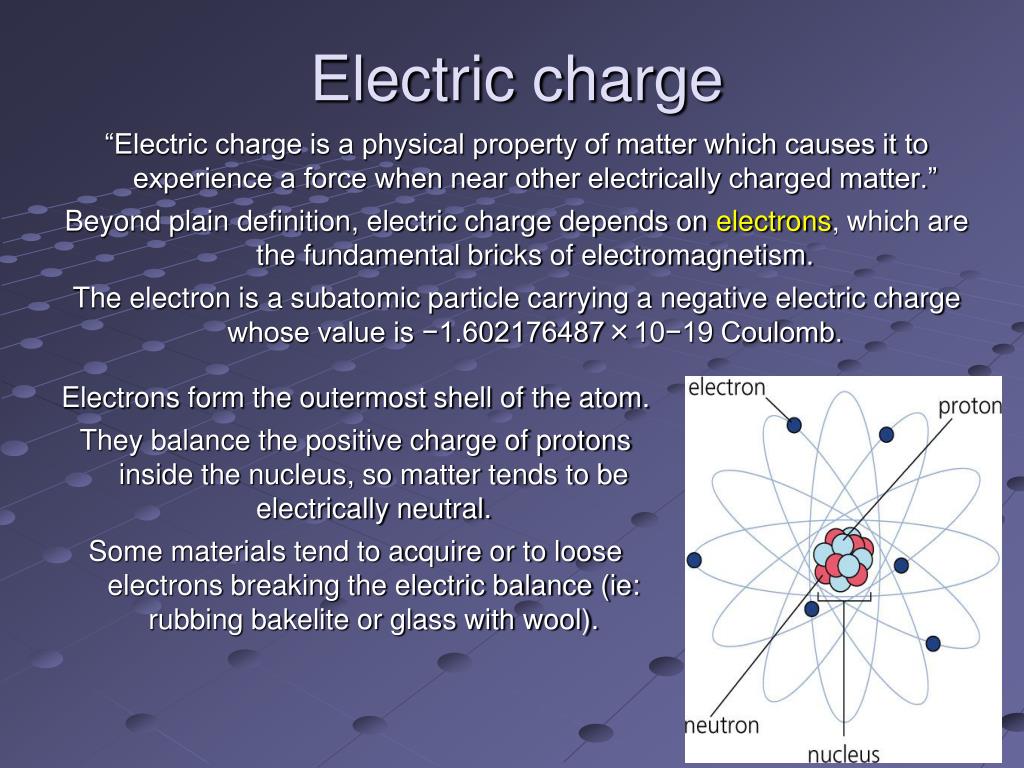 Electric charge

“Electric charge is a physical property of matter which causes it to experience a force when near other electrically charged matter.”

Beyond plain definition, electric charge depends on electrons, which are the fundamental bricks of electromagnetism.

The electron is a subatomic particle carrying a negative electric charge whose value is −1.602176487 × 10−19 Coulomb.

Electrons form the outermost shell of the atom.

They balance the positive charge of protons inside the nucleus, so matter tends to be electrically neutral.

Some materials tend to acquire or to loose electrons breaking the electric balance (ie: rubbing bakelite or glass with wool).

electron

proton

neutron

nucleus